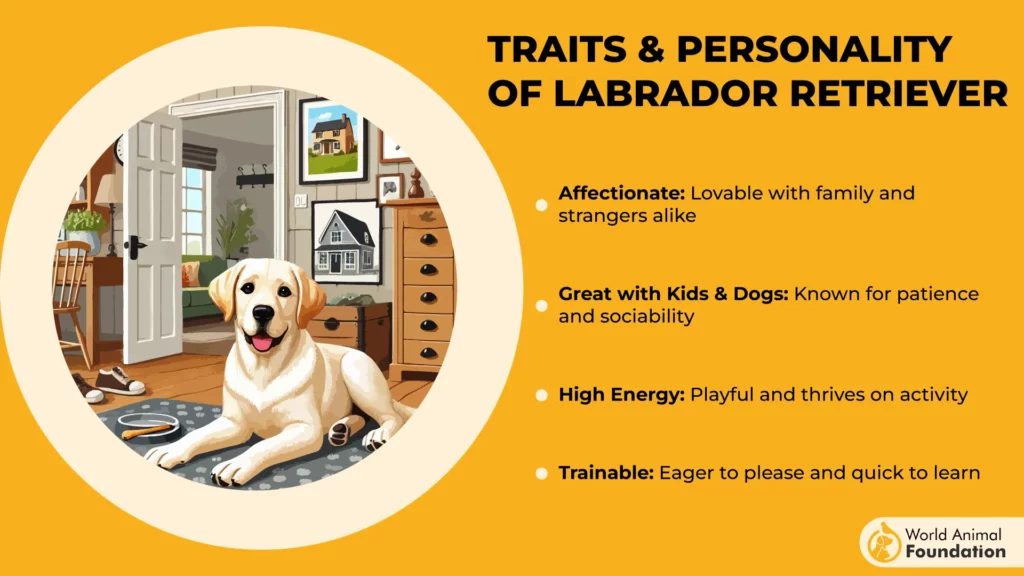 TRAITS & PERSONALITY OF LABRADOR RETRIEVER

Affectionate: Lovable with family and strangers alike

Great with Kids & Dogs: Known for patience and sociability

High Energy: Playful and thrives on activity

Trainable: Eager to please and quick to learn

World Animal Foundation